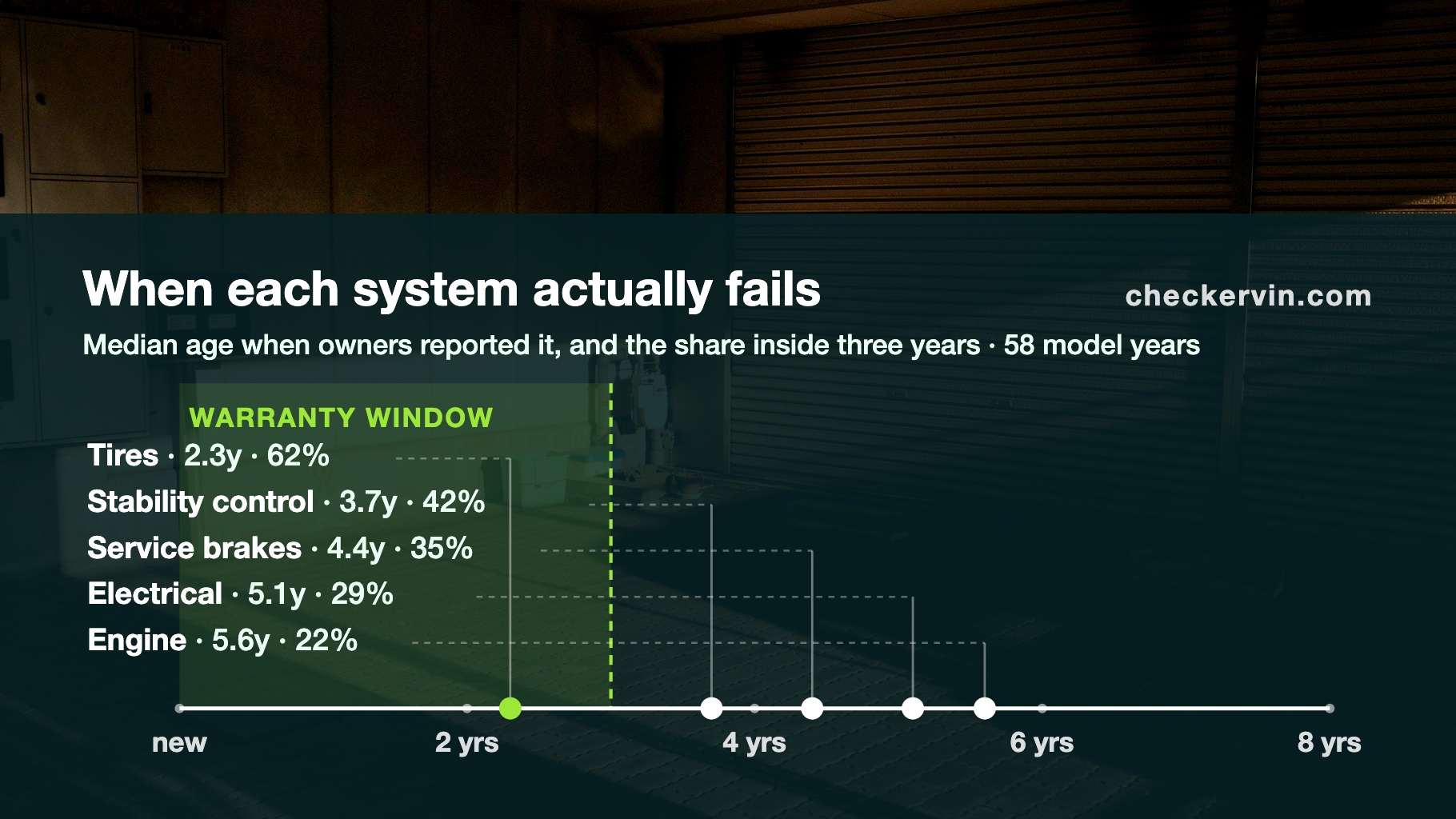 When each system actually fails

checkervin.com

Median age when owners reported it, and the share inside three years · 58 model years

WARRANTY WINDOW

Tires · 2.3y · 62%

Stability control · 3.7y · 42%

Service brakes · 4.4y · 35%

Electrical · 5.1y · 29%

Engine · 5.6y · 22%

new

2 yrs

4 yrs

6 yrs

8 yrs